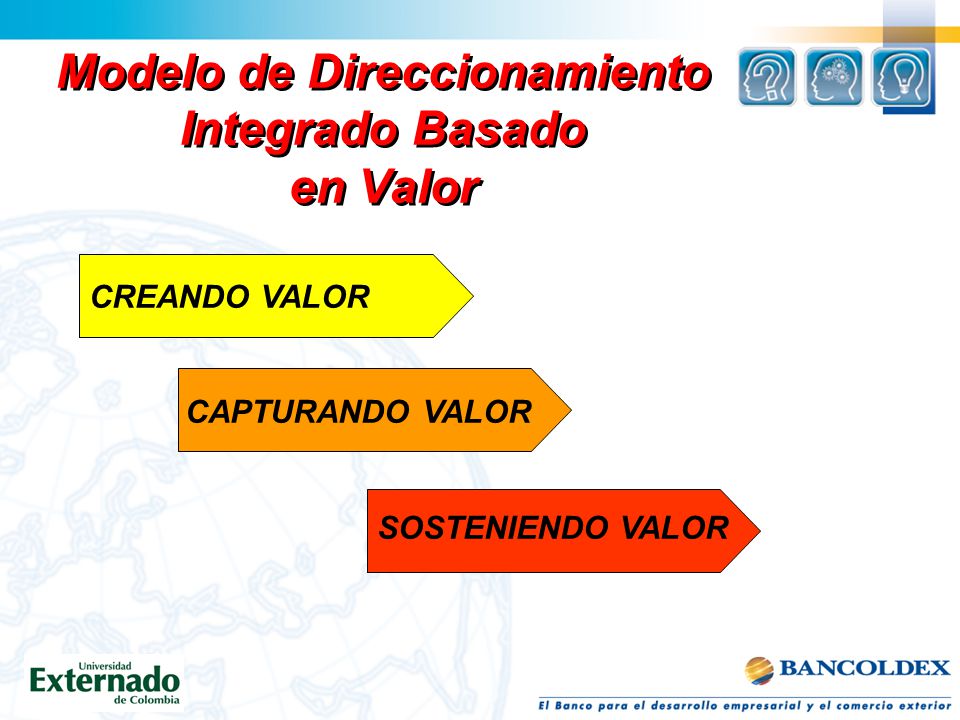 Modelo de Direccionamiento Integrado Basado en Valor

CREANDO VALOR

CAPTURANDO VALOR

SOSTENIENDO VALOR

Universidad Externado de Colombia

BANCOLDEX

El Banco para el desarrollo empresarial y el comercio exterior